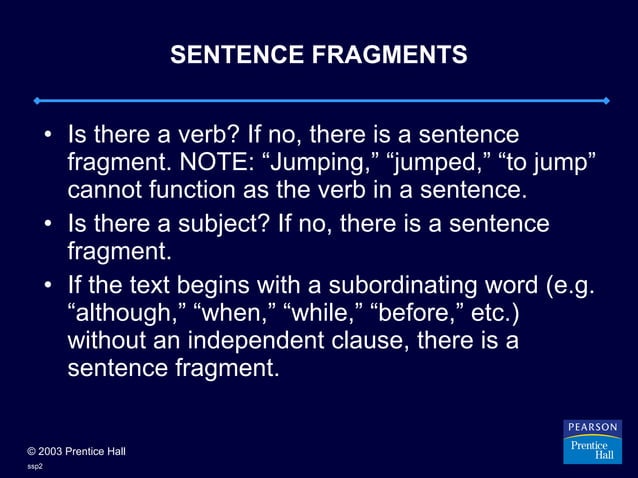 SENTENCE FRAGMENTS

• Is there a verb? If no, there is a sentence fragment. NOTE: “Jumping,” “jumped,” “to jump” cannot function as the verb in a sentence.

• Is there a subject? If no, there is a sentence fragment.

• If the text begins with a subordinating word (e.g. “although,” “when,” “while,” “before,” etc.) without an independent clause, there is a sentence fragment.

© 2003 Prentice Hall
ssp2

PEARSON
Prentice Hall